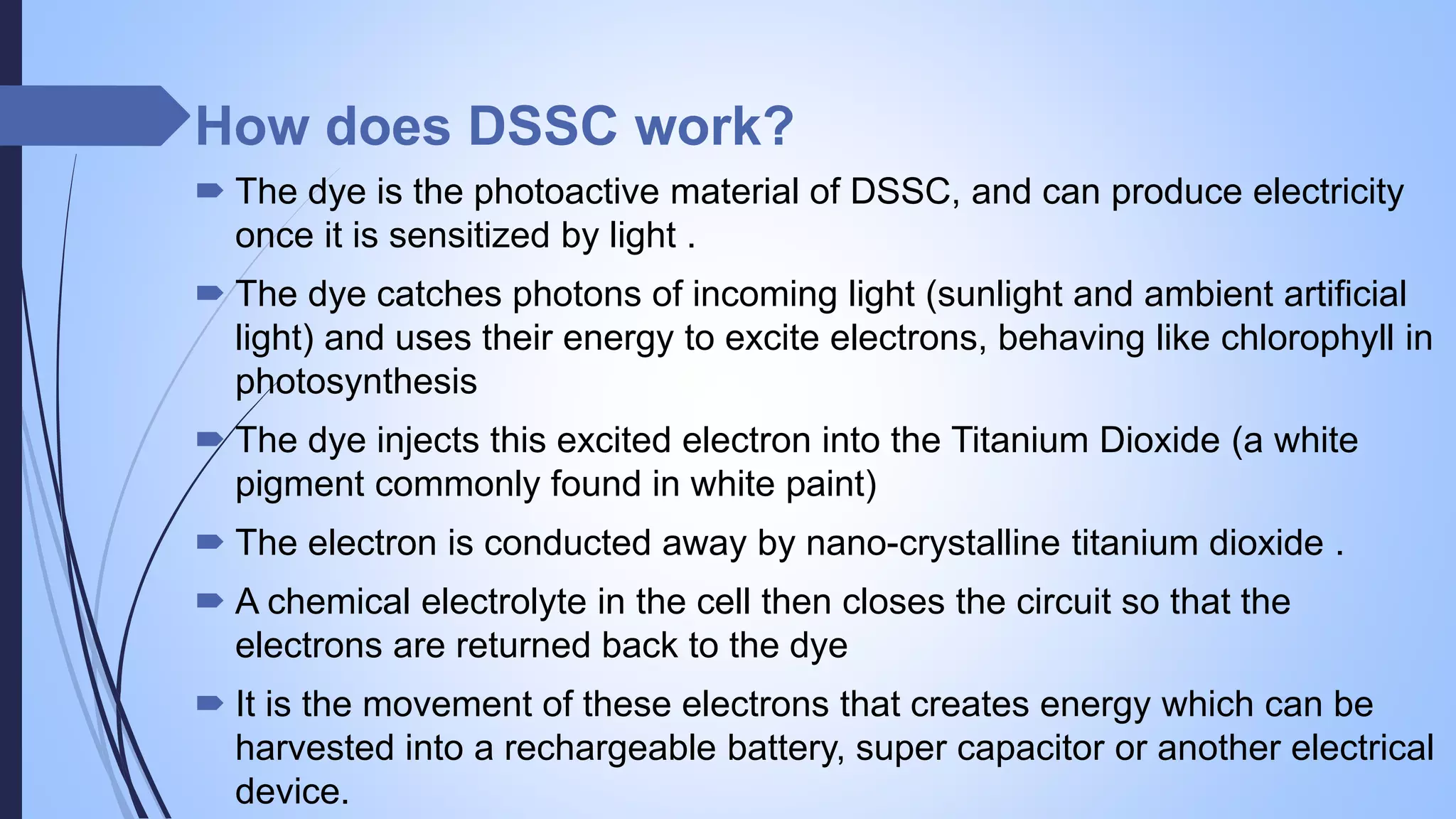 How does DSSC work?

The dye is the photoactive material of DSSC, and can produce electricity once it is sensitized by light .

The dye catches photons of incoming light (sunlight and ambient artificial light) and uses their energy to excite electrons, behaving like chlorophyll in photosynthesis

The dye injects this excited electron into the Titanium Dioxide (a white pigment commonly found in white paint)

The electron is conducted away by nano-crystalline titanium dioxide .

A chemical electrolyte in the cell then closes the circuit so that the electrons are returned back to the dye

It is the movement of these electrons that creates energy which can be harvested into a rechargeable battery, super capacitor or another electrical device.